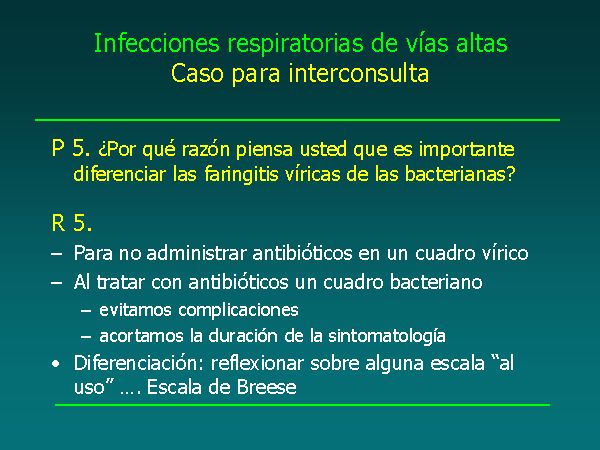 Infecciones respiratorias de vías altas
Caso para interconsulta

P 5. ¿Por qué razón piensa usted que es importante diferenciar las faringitis víricas de las bacterianas?

R 5.

– Para no administrar antibióticos en un cuadro vírico
– Al tratar con antibióticos un cuadro bacteriano
  – evitamos complicaciones
  – acortamos la duración de la sintomatología
• Diferenciación: reflexionar sobre alguna escala “al uso” …. Escala de Breese